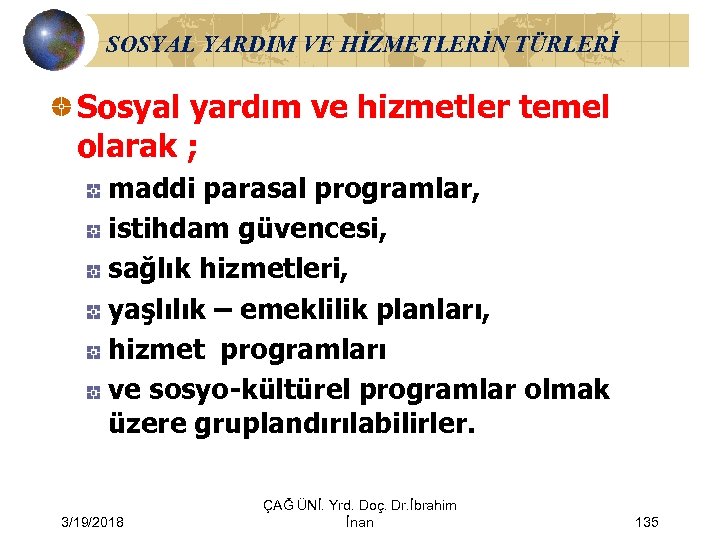 SOSYAL YARDIM VE HİZMETLERİN TÜRLERİ

Sosyal yardım ve hizmetler temel olarak ;

maddi parasal programlar,

istihdam güvencesi,

sağlık hizmetleri,

yaşlılık – emeklilik planları,

hizmet programları

ve sosyo-kültürel programlar olmak üzere gruplandırılabilirler.

3/19/2018

ÇAĞ ÜNİ. Yrd. Doç. Dr.İbrahim İnan

135